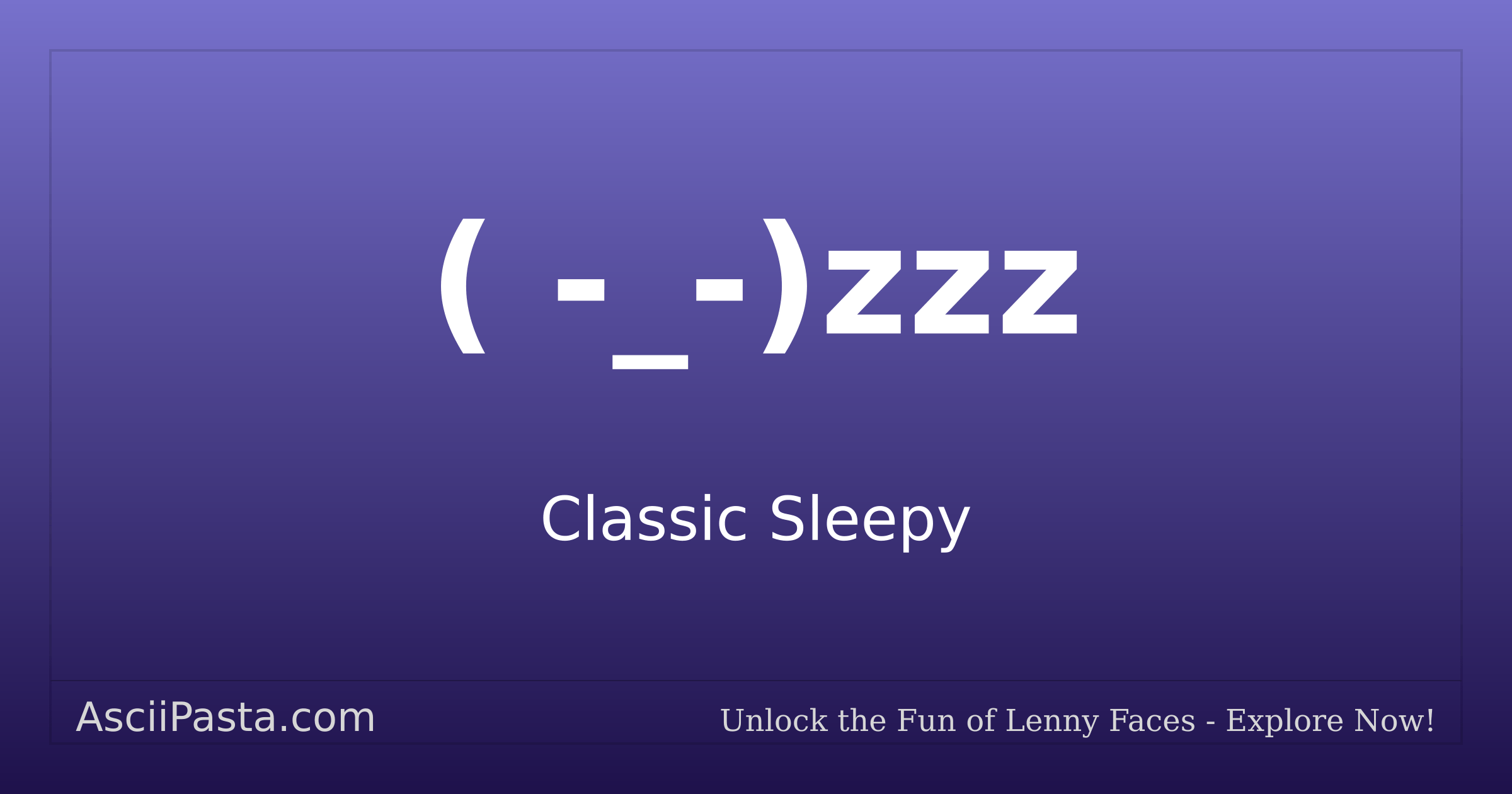 ( -_-)zzz

Classic Sleepy

AsciiPasta.com

Unlock the Fun of Lenny Faces - Explore Now!